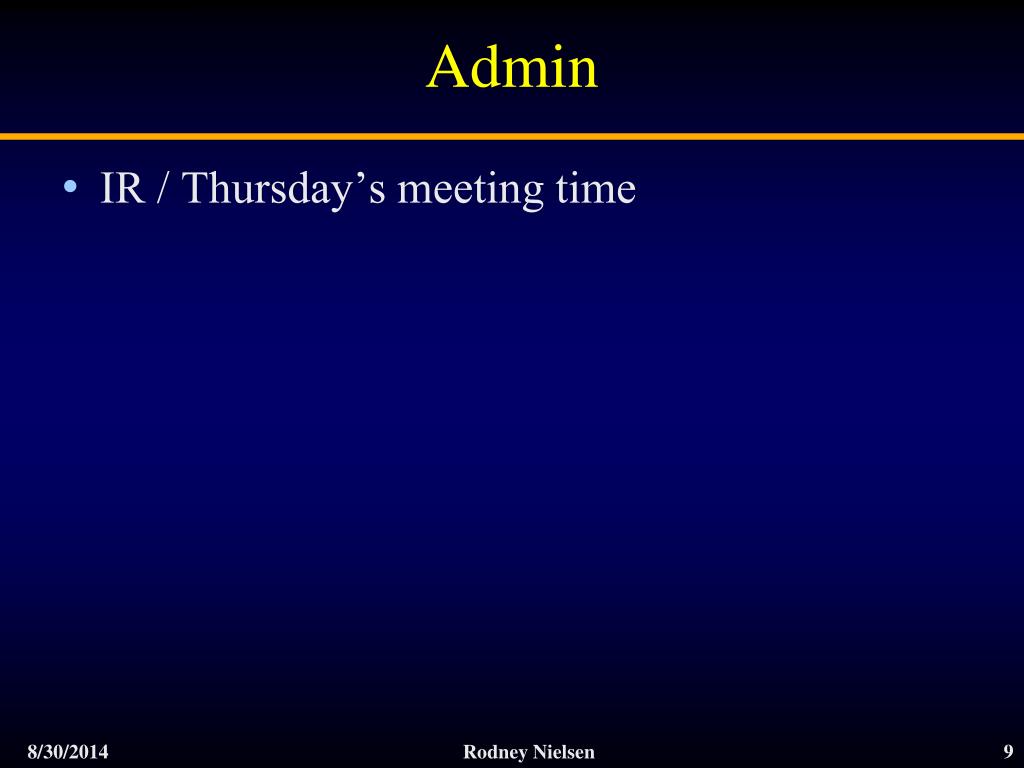 Admin

• IR / Thursday’s meeting time

8/30/2014 Rodney Nielsen 9